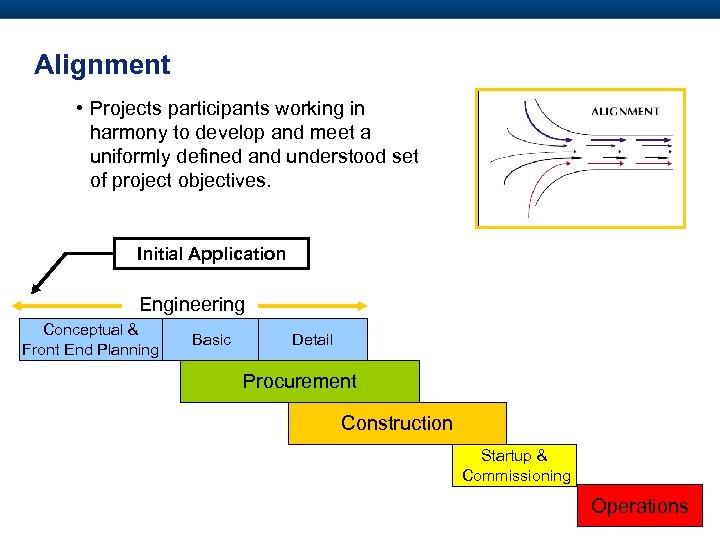 Alignment

• Projects participants working in harmony to develop and meet a uniformly defined and understood set of project objectives.

ALIGNMENT

Initial Application

Engineering

Conceptual & Front End Planning

Basic

Detail

Procurement

Construction

Startup & Commissioning

Operations